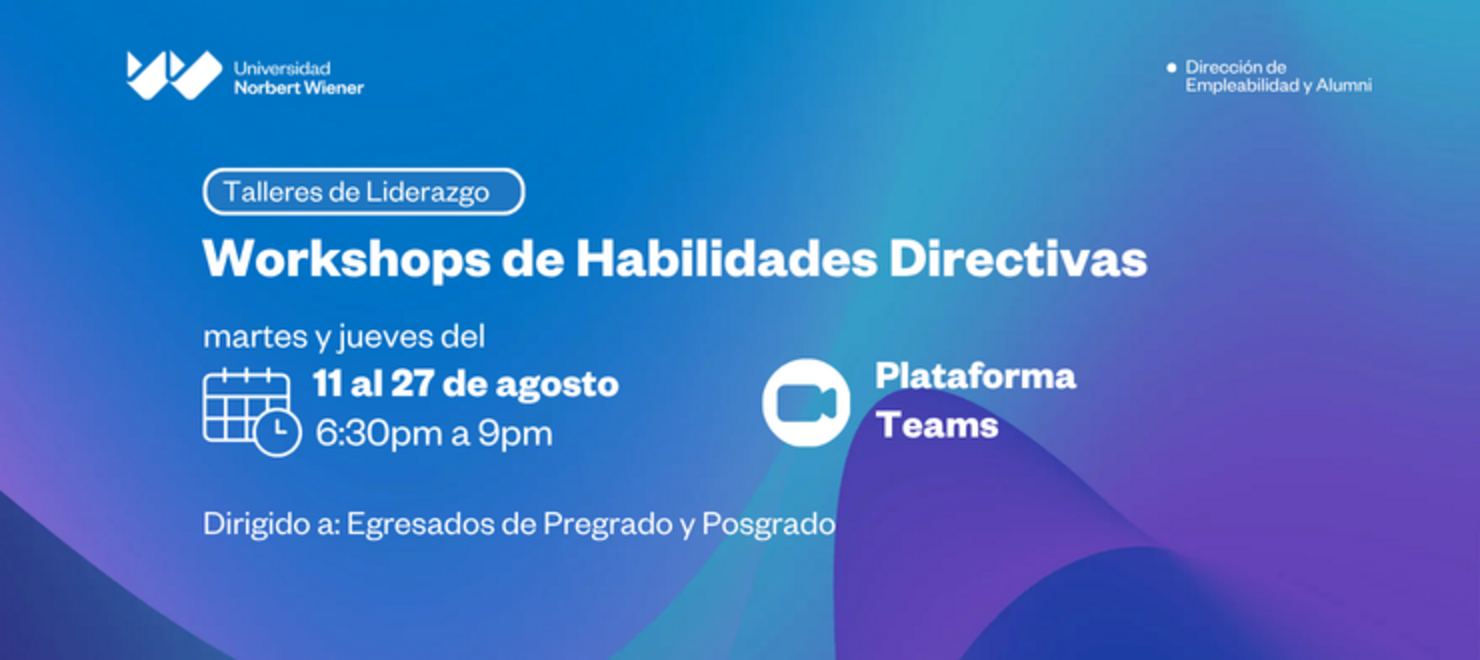 Universidad
Norbert Wiener

Dirección de
Empleabilidad y Alumni

Talleres de Liderazgo

Workshops de Habilidades Directivas

martes y jueves del
11 al 27 de agosto
6:30pm a 9pm

Plataforma
Teams

Dirigido a: Egresados de Pregrado y Posgrado